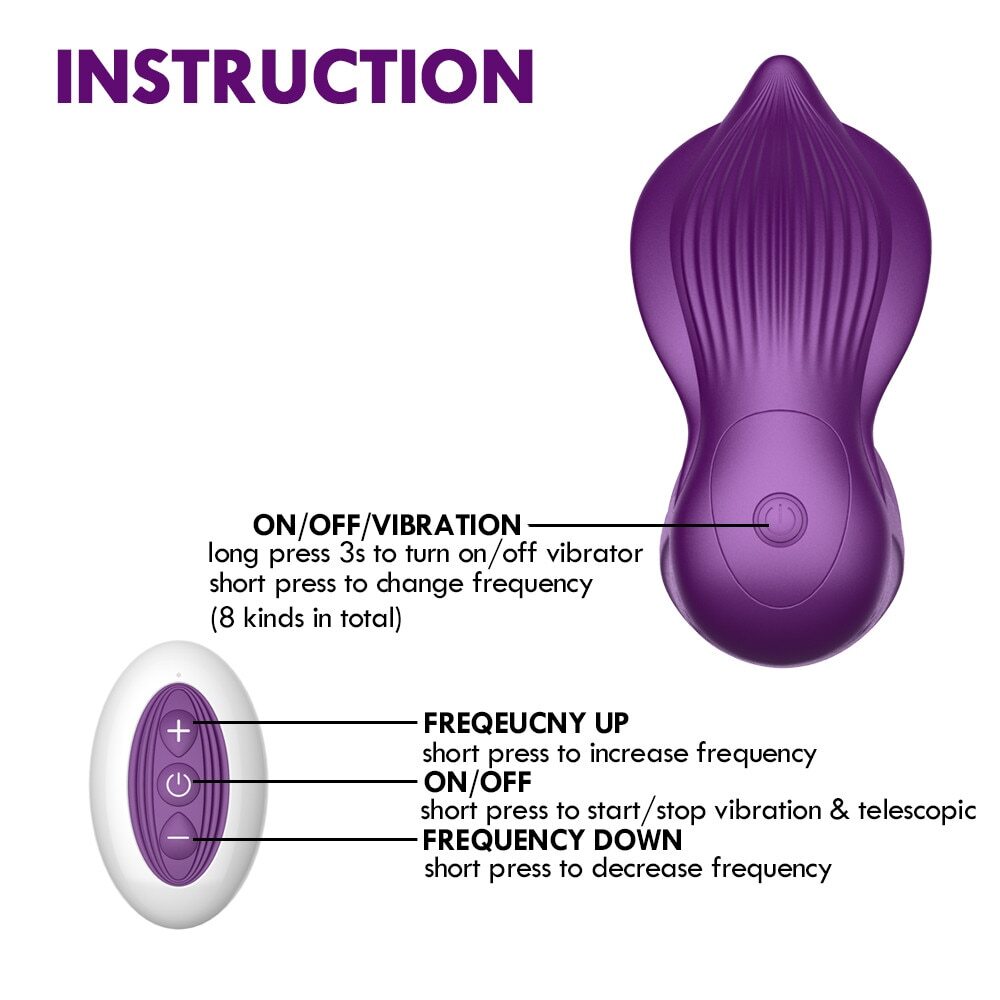 INSTRUCTION

ON/OFF/VIBRATION
long press 3s to turn on/off vibrator
short press to change frequency
(8 kinds in total)

+
−

FREQEUCNY UP
short press to increase frequency
ON/OFF
short press to start/stop vibration & telescopic
FREQUENCY DOWN
short press to decrease frequency